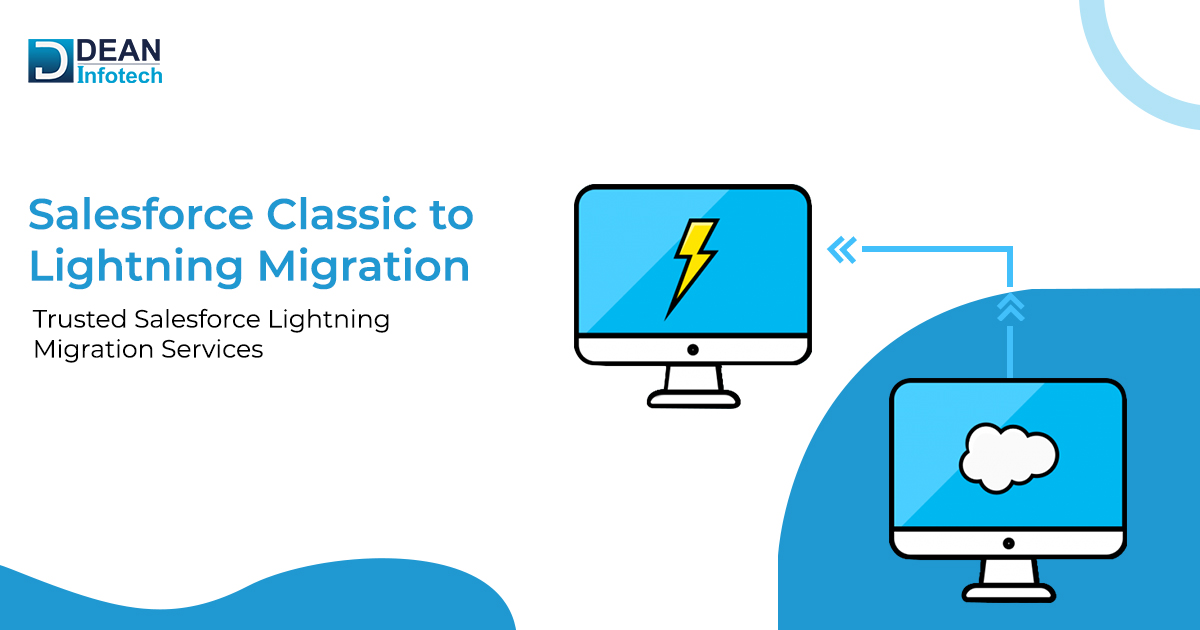 DEAN
Infotech

Salesforce Classic to Lightning Migration

Trusted Salesforce Lightning Migration Services